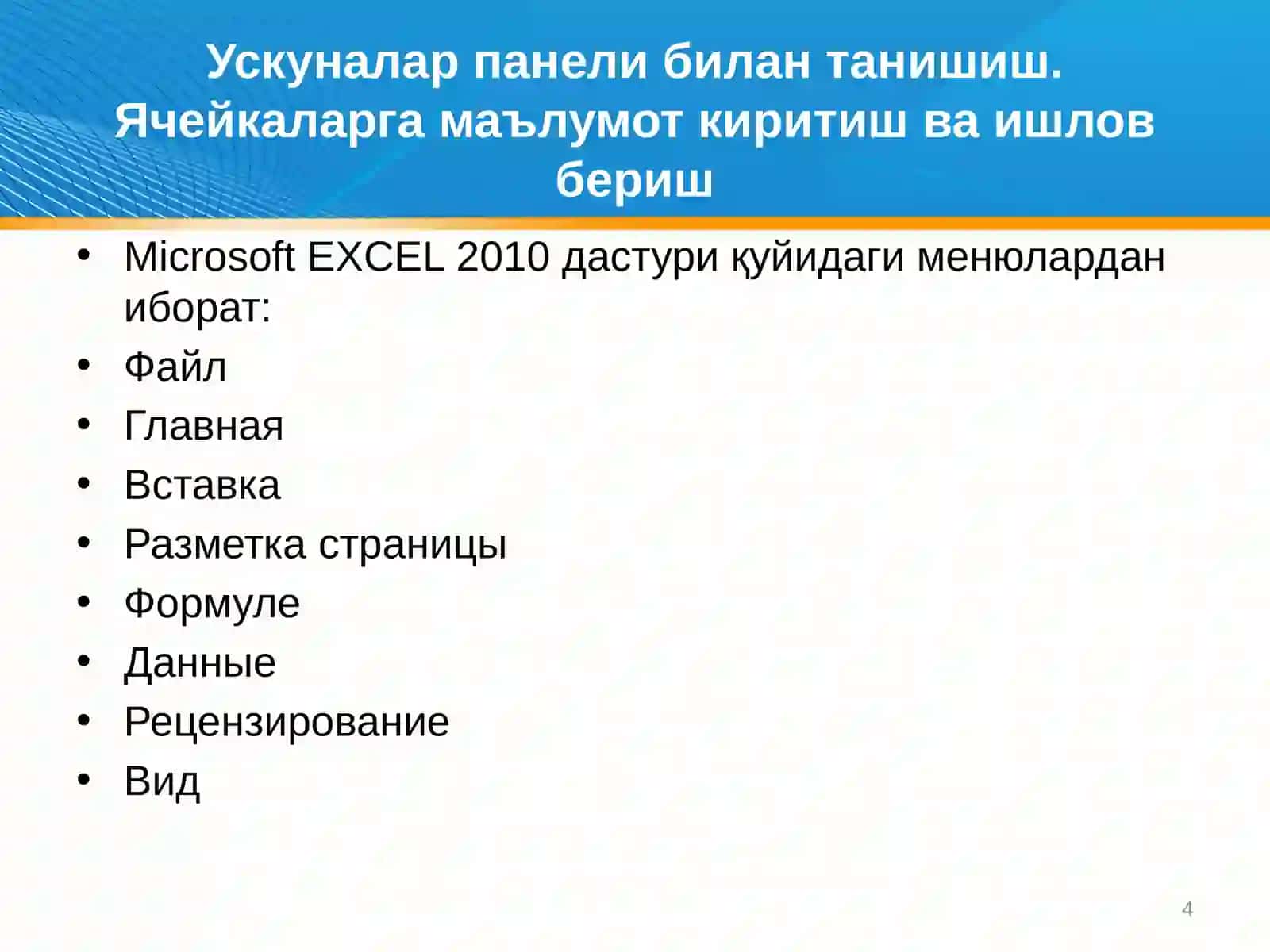 Ускуналар панели билан танишиш. Ячейкаларга маълумот киритиш ва ишлов бериш

• Microsoft EXCEL 2010 дастури қуйидаги менюлардан иборат:
• Файл
• Главная
• Вставка
• Разметка страницы
• Формуле
• Данные
• Рецензирование
• Вид

4